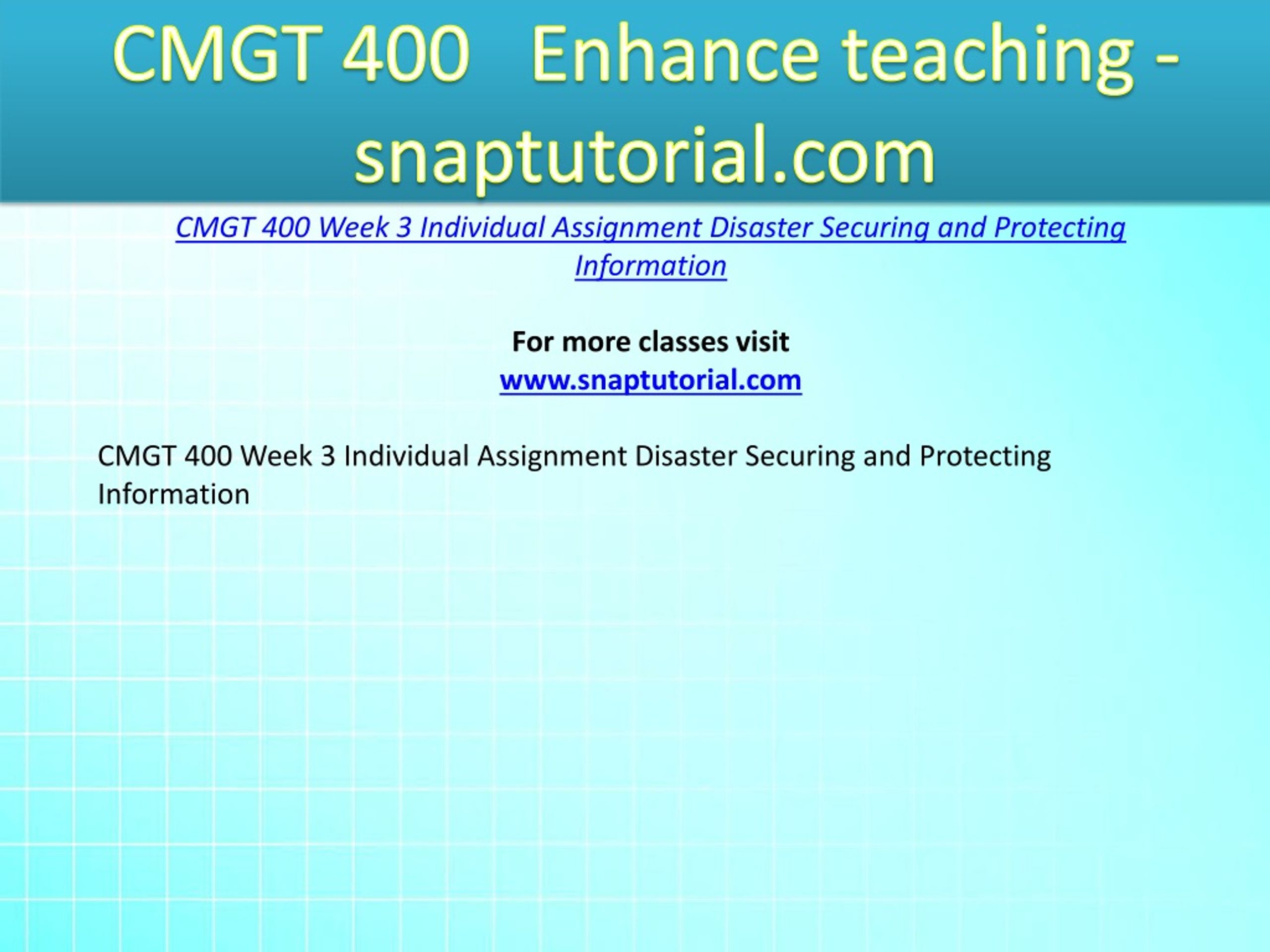 CMGT 400 Enhance teaching - snaptutorial.com

CMGT 400 Week 3 Individual Assignment Disaster Securing and Protecting Information

For more classes visit
www.snaptutorial.com

CMGT 400 Week 3 Individual Assignment Disaster Securing and Protecting Information